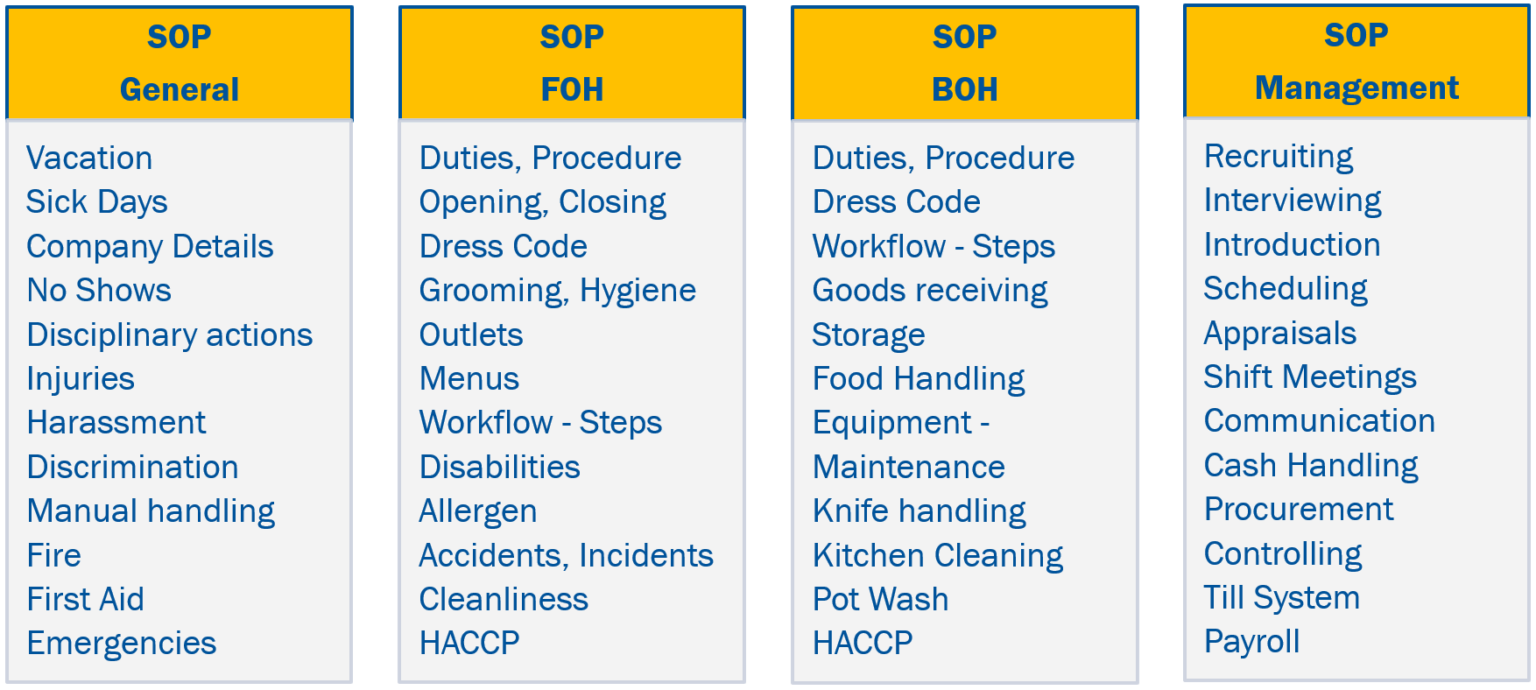 SOP
General

Vacation
Sick Days
Company Details
No Shows
Disciplinary actions
Injuries
Harassment
Discrimination
Manual handling
Fire
First Aid
Emergencies

SOP
FOH

Duties, Procedure
Opening, Closing
Dress Code
Grooming, Hygiene
Outlets
Menus
Workflow - Steps
Disabilities
Allergen
Accidents, Incidents
Cleanliness
HACCP

SOP
BOH

Duties, Procedure
Dress Code
Workflow - Steps
Goods receiving
Storage
Food Handling
Equipment - Maintenance
Knife handling
Kitchen Cleaning
Pot Wash
HACCP

SOP
Management

Recruiting
Interviewing
Introduction
Scheduling
Appraisals
Shift Meetings
Communication
Cash Handling
Procurement
Controlling
Till System
Payroll